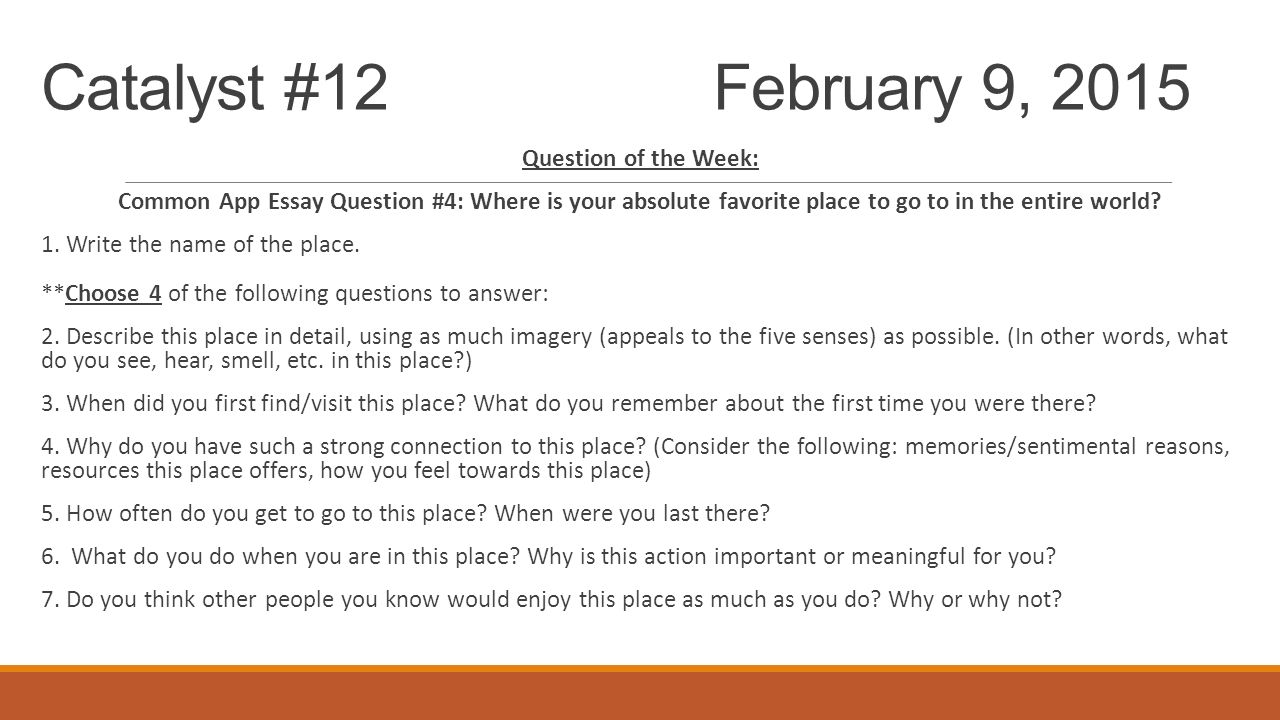 Catalyst #12 February 9, 2015

Question of the Week:

Common App Essay Question #4: Where is your absolute favorite place to go to in the entire world?

1. Write the name of the place.

**Choose 4 of the following questions to answer:

2. Describe this place in detail, using as much imagery (appeals to the five senses) as possible. (In other words, what do you see, hear, smell, etc. in this place?)

3. When did you first find/visit this place? What do you remember about the first time you were there?

4. Why do you have such a strong connection to this place? (Consider the following: memories/sentimental reasons, resources this place offers, how you feel towards this place)

5. How often do you get to go to this place? When were you last there?

6. What do you do when you are in this place? Why is this action important or meaningful for you?

7. Do you think other people you know would enjoy this place as much as you do? Why or why not?